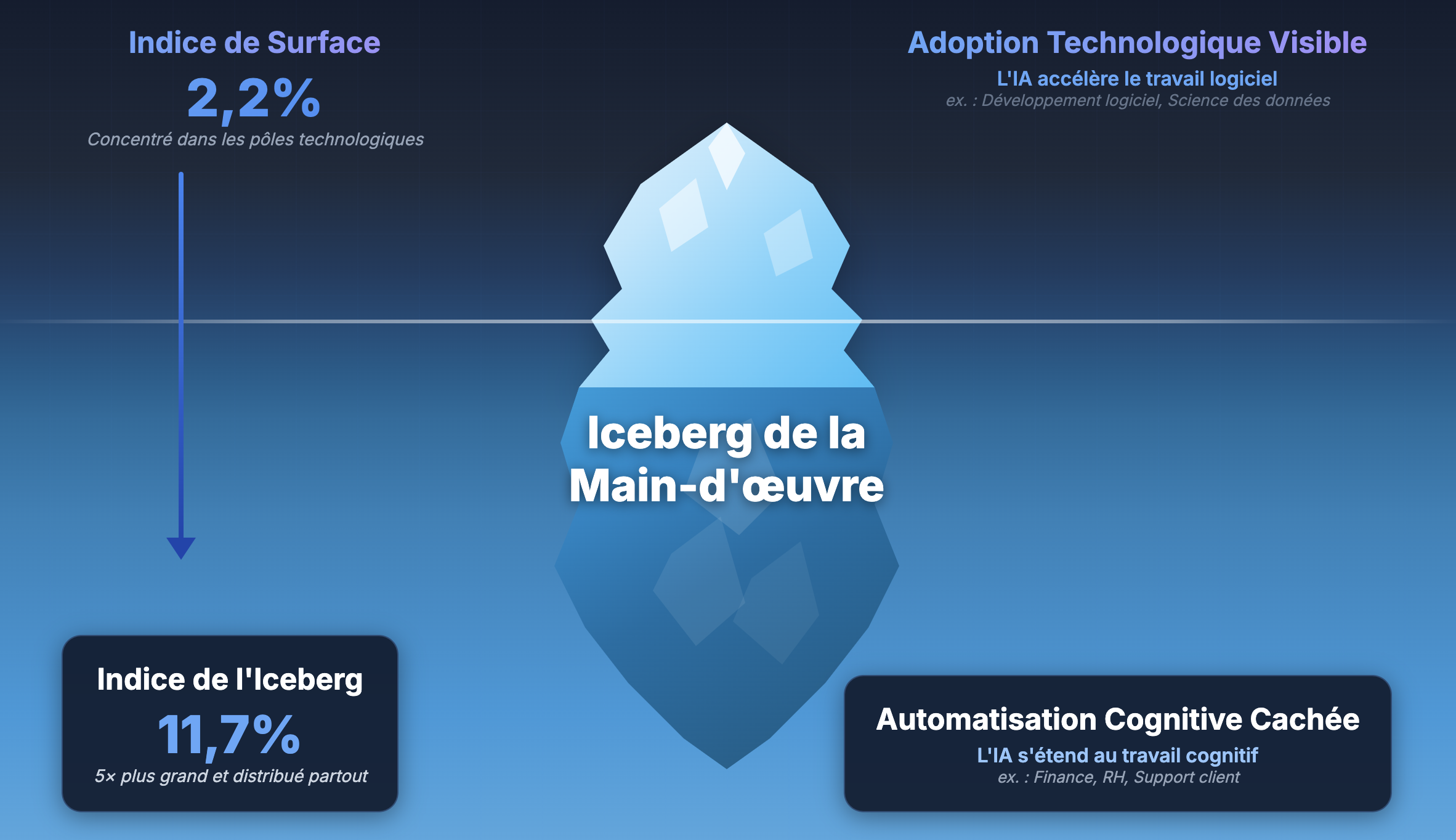 Indice de Surface
2,2%
Concentré dans les pôles technologiques

Adoption Technologique Visible
L'IA accélère le travail logiciel
ex. : Développement logiciel, Science des données

Iceberg de la Main-d'œuvre

Indice de l'Iceberg
11,7%
5× plus grand et distribué partout

Automatisation Cognitive Cachée
L'IA s'étend au travail cognitif
ex. : Finance, RH, Support client